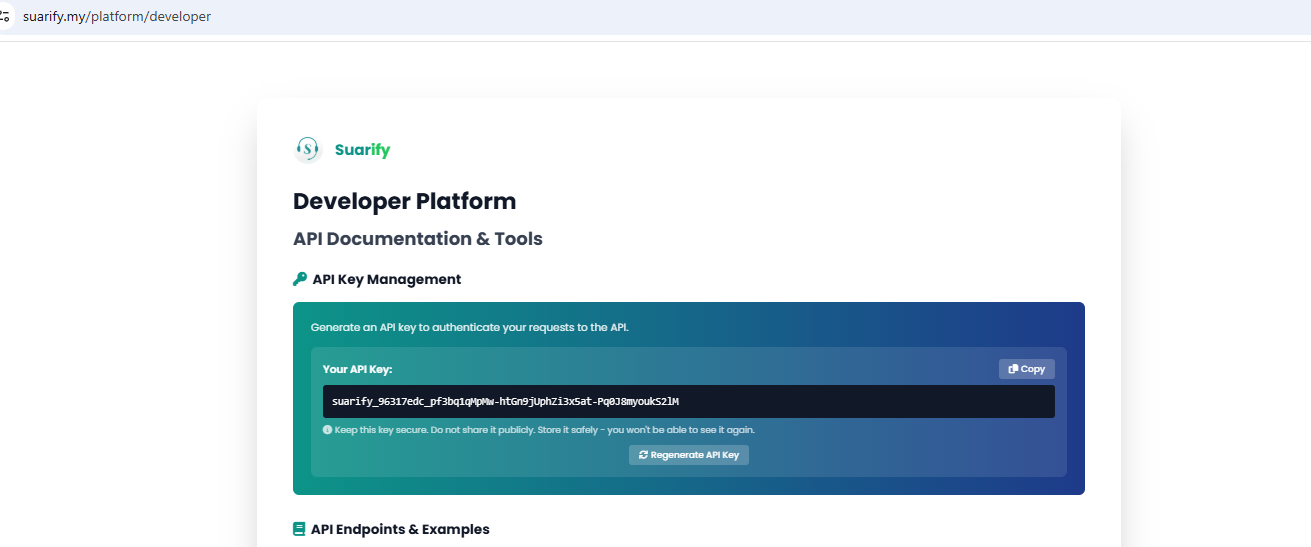 suarify.my/platform/developer

Suarify

Developer Platform

API Documentation & Tools

API Key Management

Generate an API key to authenticate your requests to the API.

Your API Key:

Copy

suarify_96317edc_pf3bq1qMpMw-htGn9jUphZi3x5at-Pq0J8myoukS2lM

Keep this key secure. Do not share it publicly. Store it safely - you won't be able to see it again.

Regenerate API Key

API Endpoints & Examples